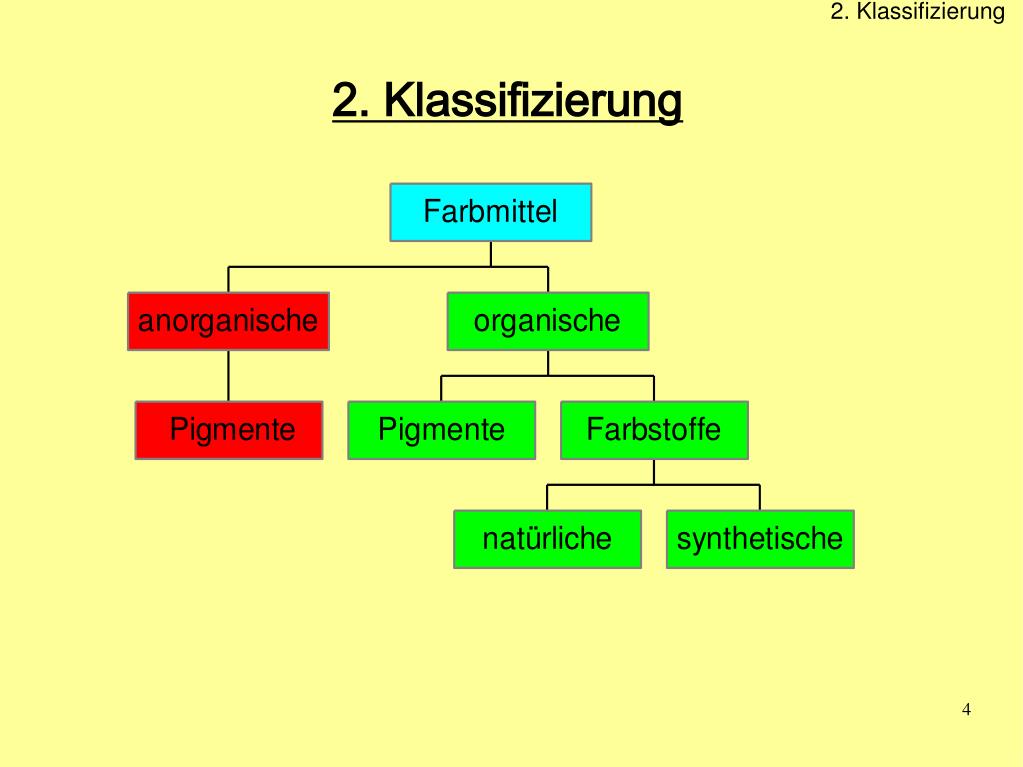 2. Klassifizierung

2. Klassifizierung

Farbmittel

anorganische

organische

Pigmente

Pigmente

Farbstoffe

natürliche

synthetische

4